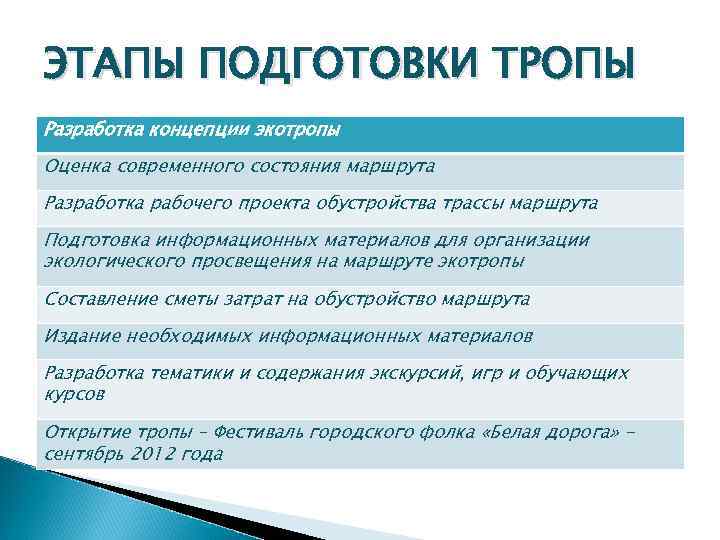 ЭТАПЫ ПОДГОТОВКИ ТРОПЫ

| Разработка концепции экотропы |
|---|
| Оценка современного состояния маршрута |
| Разработка рабочего проекта обустройства трассы маршрута |
| Подготовка информационных материалов для организации экологического просвещения на маршруте экотропы |
| Составление сметы затрат на обустройство маршрута |
| Издание необходимых информационных материалов |
| Разработка тематики и содержания экскурсий, игр и обучающих курсов |
| Открытие тропы – Фестиваль городского фолка «Белая дорога» – сентябрь 2012 года |